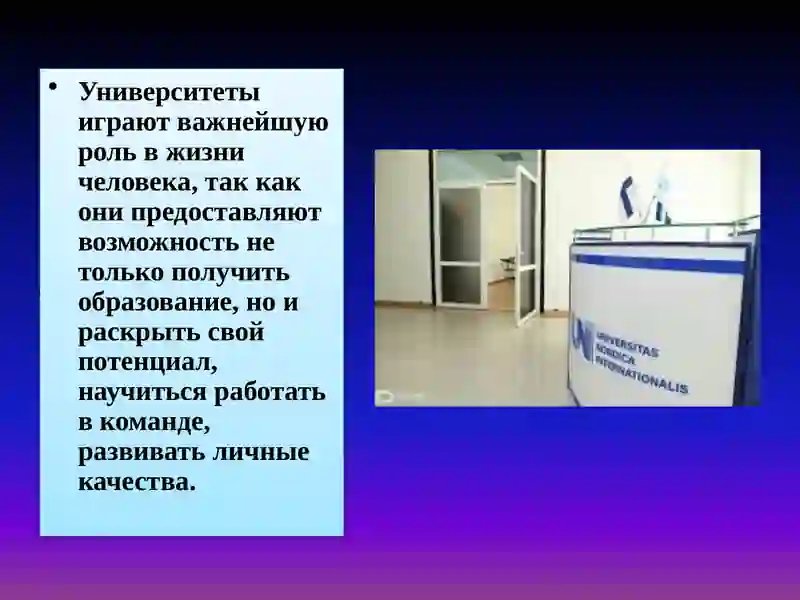 • Университеты играют важнейшую роль в жизни человека, так как они предоставляют возможность не только получить образование, но и раскрыть свой потенциал, научиться работать в команде, развивать личные качества.

UNI UNIVERSITAS NORDICA INTERNATIONALIS